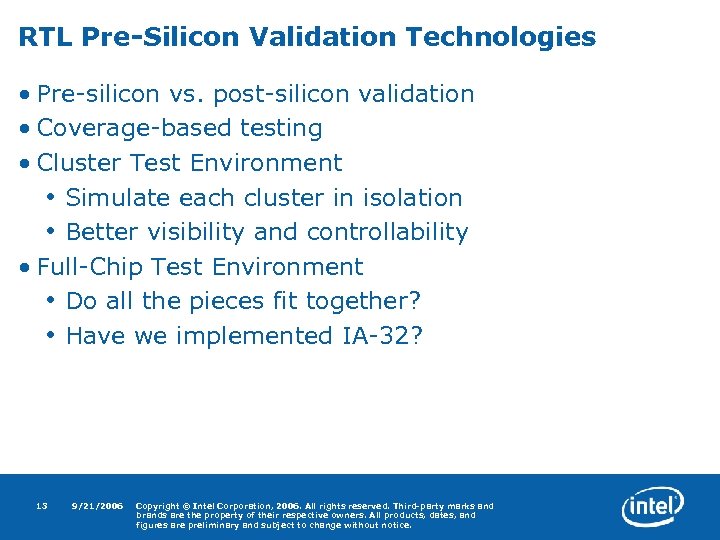 RTL Pre-Silicon Validation Technologies

• Pre-silicon vs. post-silicon validation
• Coverage-based testing
• Cluster Test Environment
  • Simulate each cluster in isolation
  • Better visibility and controllability
• Full-Chip Test Environment
  • Do all the pieces fit together?
  • Have we implemented IA-32?

13 9/21/2006 Copyright © Intel Corporation, 2006. All rights reserved. Third-party marks and brands are the property of their respective owners. All products, dates, and figures are preliminary and subject to change without notice.

intel